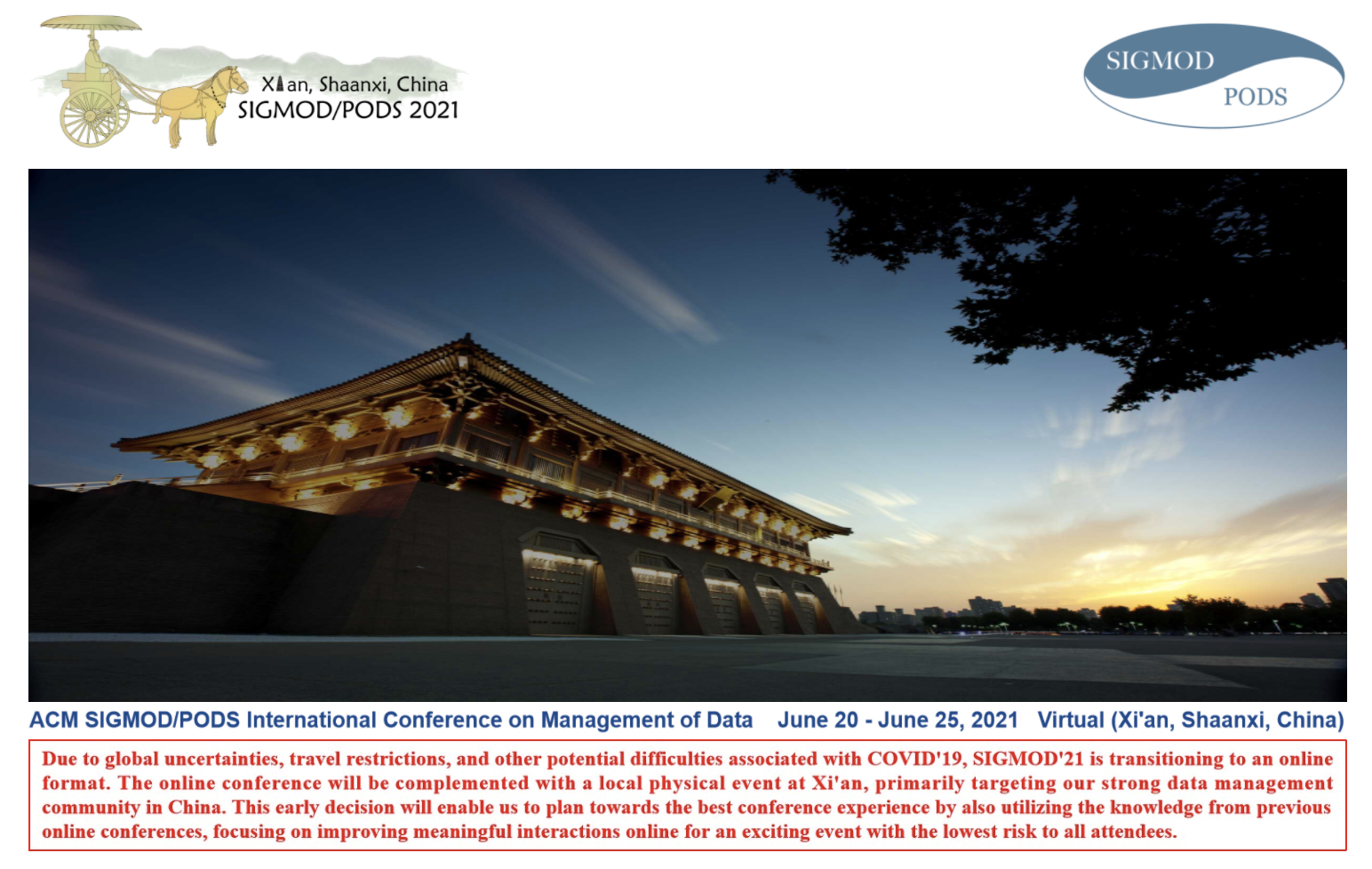 Xi'an, Shaanxi, China
SIGMOD/PODS 2021

SIGMOD
PODS

ACM SIGMOD/PODS International Conference on Management of Data June 20 - June 25, 2021 Virtual (Xi'an, Shaanxi, China)

Due to global uncertainties, travel restrictions, and other potential difficulties associated with COVID'19, SIGMOD'21 is transitioning to an online format. The online conference will be complemented with a local physical event at Xi'an, primarily targeting our strong data management community in China. This early decision will enable us to plan towards the best conference experience by also utilizing the knowledge from previous online conferences, focusing on improving meaningful interactions online for an exciting event with the lowest risk to all attendees.